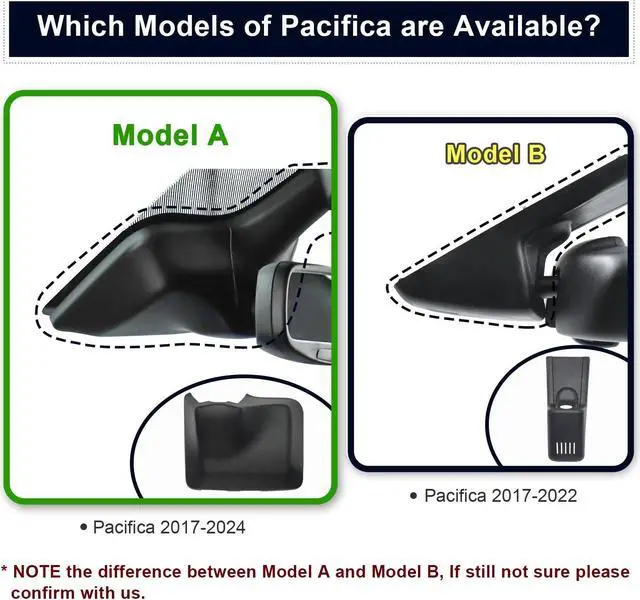 Which Models of Pacifica are Available?

Model A

• Pacifica 2017-2024

Model B

• Pacifica 2017-2022

* NOTE the difference between Model A and Model B, If still not sure please confirm with us.